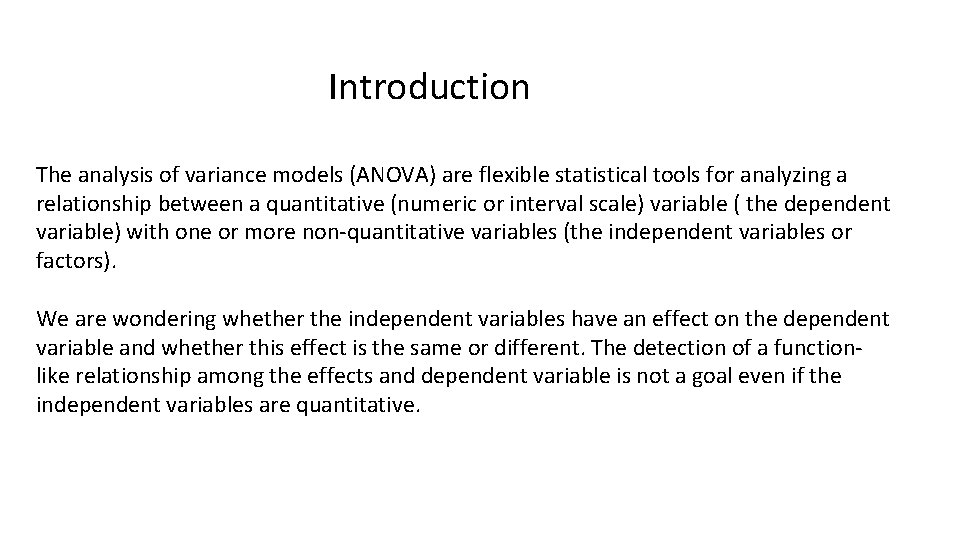 Introduction

The analysis of variance models (ANOVA) are flexible statistical tools for analyzing a relationship between a quantitative (numeric or interval scale) variable ( the dependent variable) with one or more non-quantitative variables (the independent variables or factors).

We are wondering whether the independent variables have an effect on the dependent variable and whether this effect is the same or different. The detection of a function-like relationship among the effects and dependent variable is not a goal even if the independent variables are quantitative.